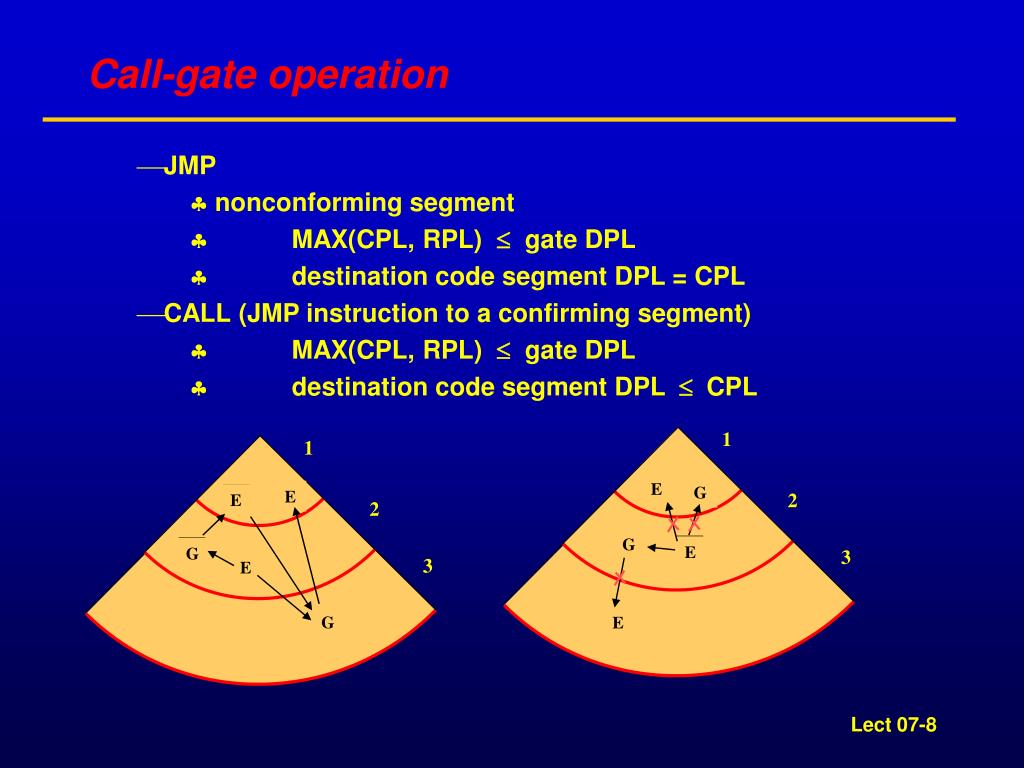 Call-gate operation

—JMP
♣ nonconforming segment
♣ MAX(CPL, RPL) $\leq$ gate DPL
♣ destination code segment DPL = CPL
—CALL (JMP instruction to a confirming segment)
♣ MAX(CPL, RPL) $\leq$ gate DPL
♣ destination code segment DPL $\leq$ CPL

1
E
E
2
G
E
3
G

1
E
G
2
G
E
3
E

Lect 07-8